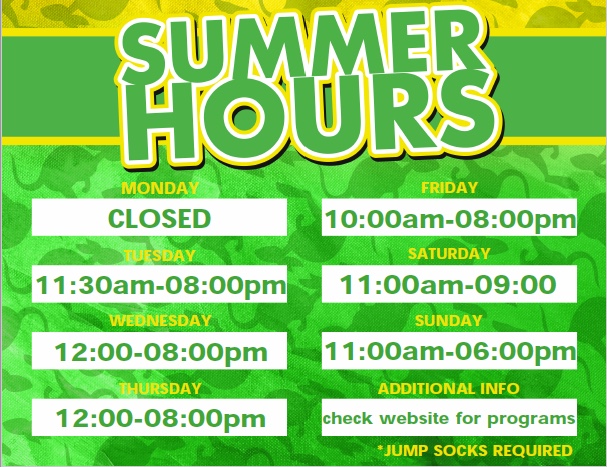 SUMMER HOURS

MONDAY
CLOSED

TUESDAY
11:30am-08:00pm

WEDNESDAY
12:00-08:00pm

THURSDAY
12:00-08:00pm

FRIDAY
10:00am-08:00pm

SATURDAY
11:00am-09:00

SUNDAY
11:00am-06:00pm

ADDITIONAL INFO
check website for programs

*JUMP SOCKS REQUIRED